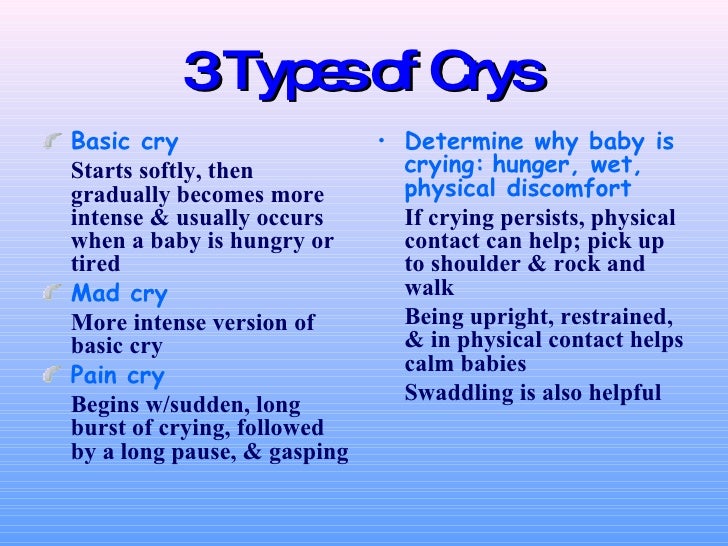 3 Types of Crys

Basic cry

Starts softly, then gradually becomes more intense & usually occurs when a baby is hungry or tired

Mad cry

More intense version of basic cry

Pain cry

Begins w/sudden, long burst of crying, followed by a long pause, & gasping

• Determine why baby is crying: hunger, wet, physical discomfort

If crying persists, physical contact can help; pick up to shoulder & rock and walk

Being upright, restrained, & in physical contact helps calm babies

Swaddling is also helpful